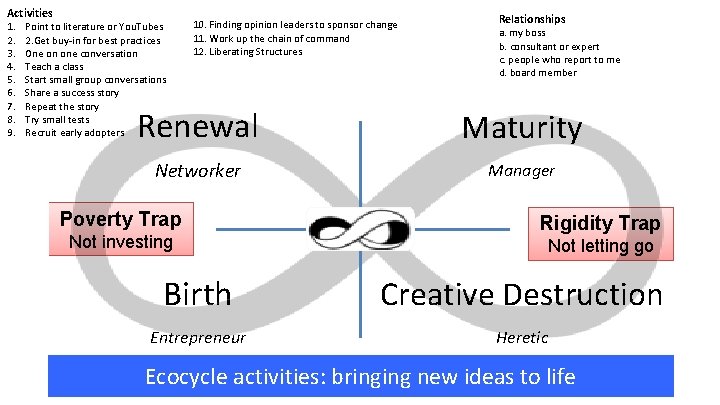 Activities
1. Point to literature or YouTubes
2. 2.Get buy-in for best practices
3. One on one conversation
4. Teach a class
5. Start small group conversations
6. Share a success story
7. Repeat the story
8. Try small tests
9. Recruit early adopters

10. Finding opinion leaders to sponsor change
11. Work up the chain of command
12. Liberating Structures

Relationships
a. my boss
b. consultant or expert
c. people who report to me
d. board member

Renewal
Networker

Maturity
Manager

Poverty Trap
Not investing

Rigidity Trap
Not letting go

Birth
Entrepreneur

Creative Destruction
Heretic

Ecocycle activities: bringing new ideas to life